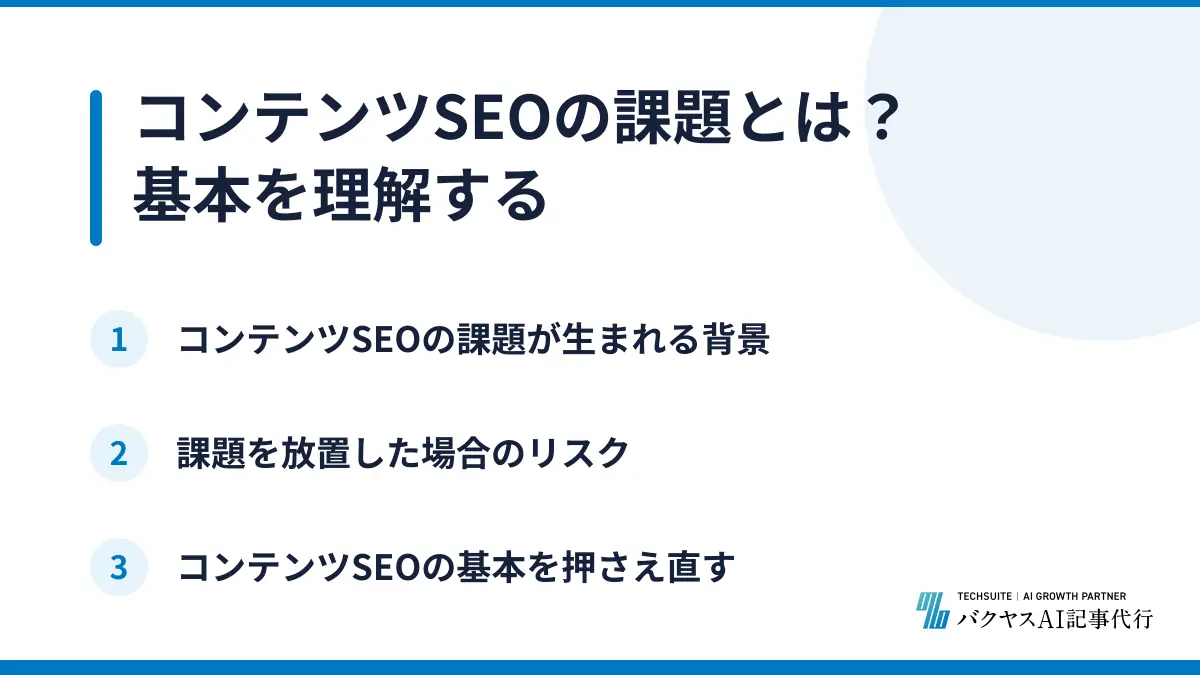 コンテンツSEOの課題とは？
基本を理解する

1 コンテンツSEOの課題が生まれる背景

2 課題を放置した場合のリスク

3 コンテンツSEOの基本を押さえ直す

TECHSUITE | AI GROWTH PARTNER
バクヤスAI記事代行